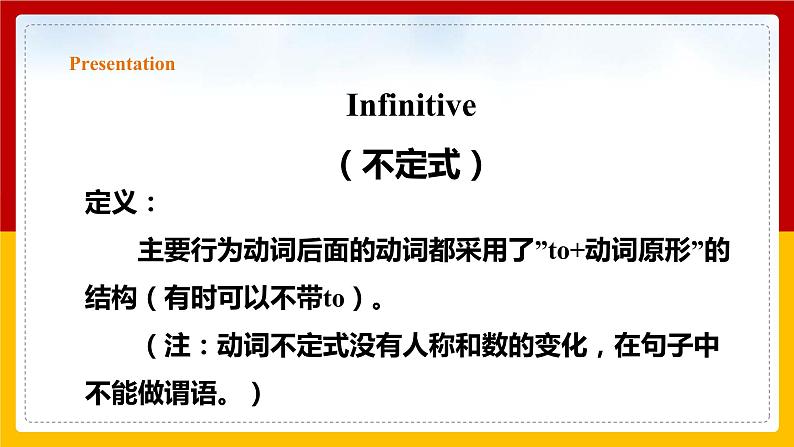 Presentation

Infinitive

（不定式）

定义：

主要行为动词后面的动词都采用了”to+动词原形”的结构（有时可以不带to）。

（注：动词不定式没有人称和数的变化，在句子中不能做谓语。）